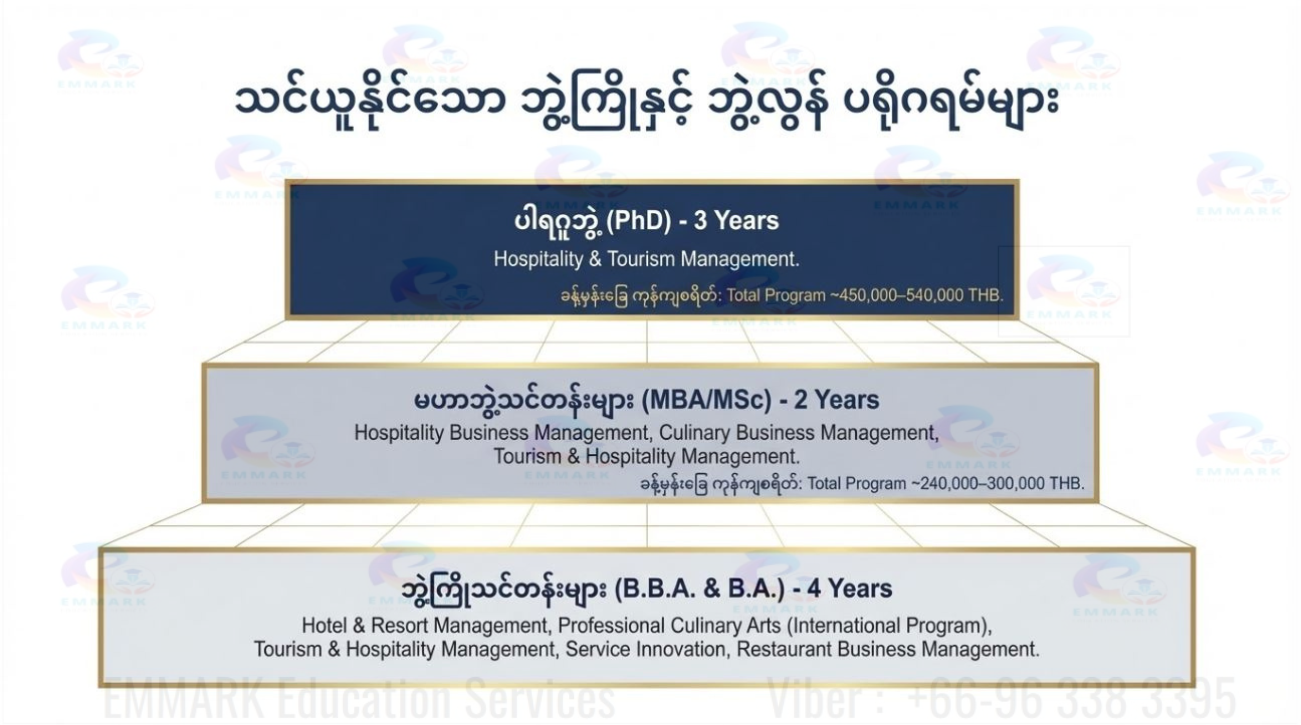 သင်ယူနိုင်သော ဘွဲ့ကြိုနှင့် ဘွဲ့လွန် ပရိုဂရမ်များ

ပါရဂူဘွဲ့ (PhD) - 3 Years
Hospitality & Tourism Management.
ခန့်မှန်းခြေ ကုန်ကျစရိတ်: Total Program ~450,000–540,000 THB.

မဟာဘွဲ့သင်တန်းများ (MBA/MSc) - 2 Years
Hospitality Business Management, Culinary Business Management, Tourism & Hospitality Management.
ခန့်မှန်းခြေ ကုန်ကျစရိတ်: Total Program ~240,000–300,000 THB.

ဘွဲ့ကြိုသင်တန်းများ (B.B.A. & B.A.) - 4 Years
Hotel & Resort Management, Professional Culinary Arts (International Program), Tourism & Hospitality Management, Service Innovation, Restaurant Business Management.

EMMARK Education Services Viber : +66-96 338 3395

EMMARK